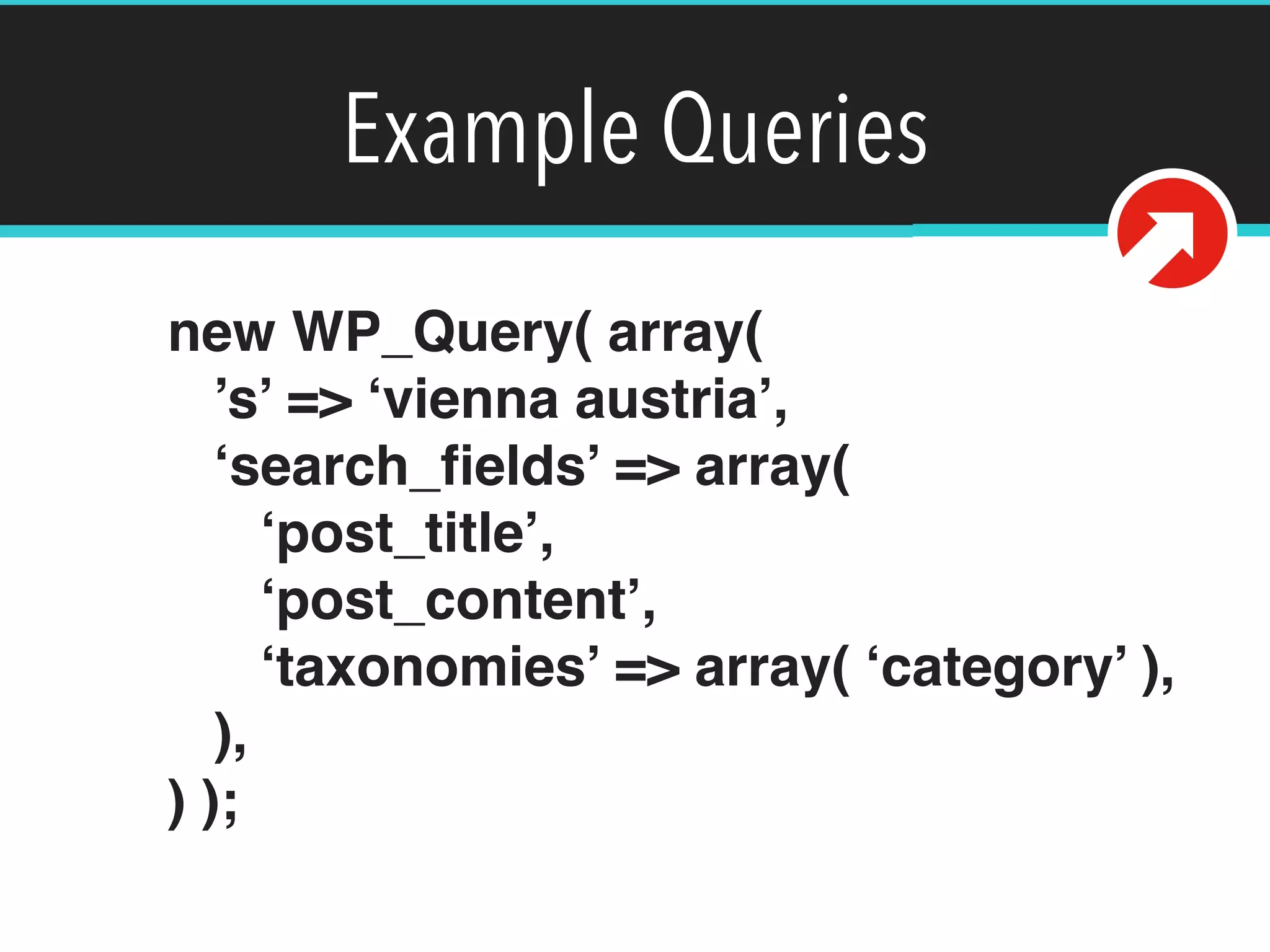 Example Queries

new WP_Query( array(
’s’ => ‘vienna austria’,
‘search_fields’ => array(
‘post_title’,
‘post_content’,
‘taxonomies’ => array( ‘category’ ),
),
) );